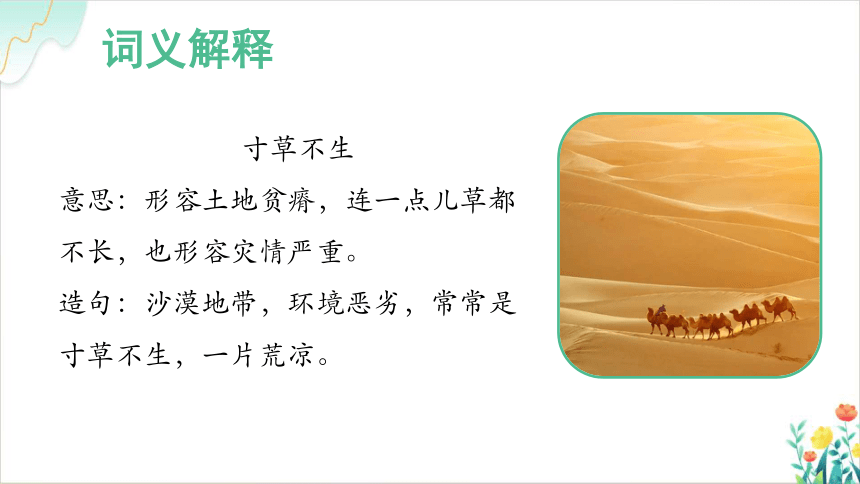 词义解释

寸草不生

意思：形容土地贫瘠，连一点儿草都不长，也形容灾情严重。

造句：沙漠地带，环境恶劣，常常是寸草不生，一片荒凉。